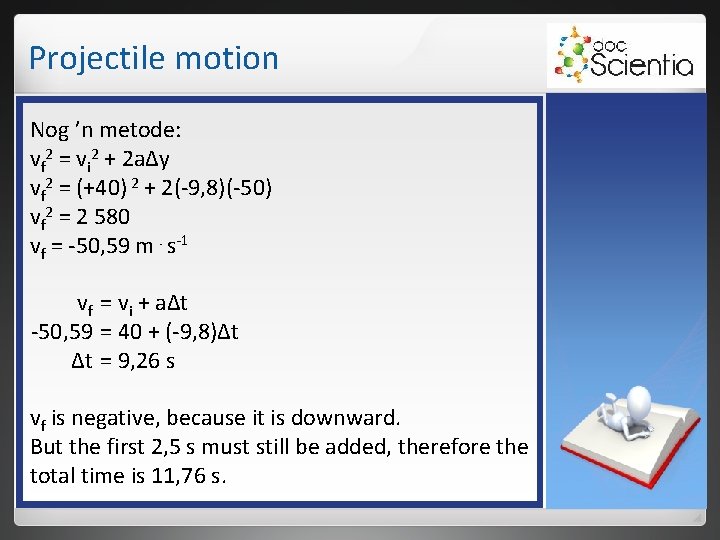 Projectile motion

doc Scientia

Nog 'n metode:
$v_f^2 = v_i^2 + 2a\Delta y$
$v_f^2 = (+40)^2 + 2(-9,8)(-50)$
$v_f^2 = 2\ 580$
$v_f = -50,59\ m \cdot s^{-1}$

$v_f = v_i + a\Delta t$
$-50,59 = 40 + (-9,8)\Delta t$
$\Delta t = 9,26\ s$

$v_f$ is negative, because it is downward.
But the first 2,5 s must still be added, therefore the total time is 11,76 s.